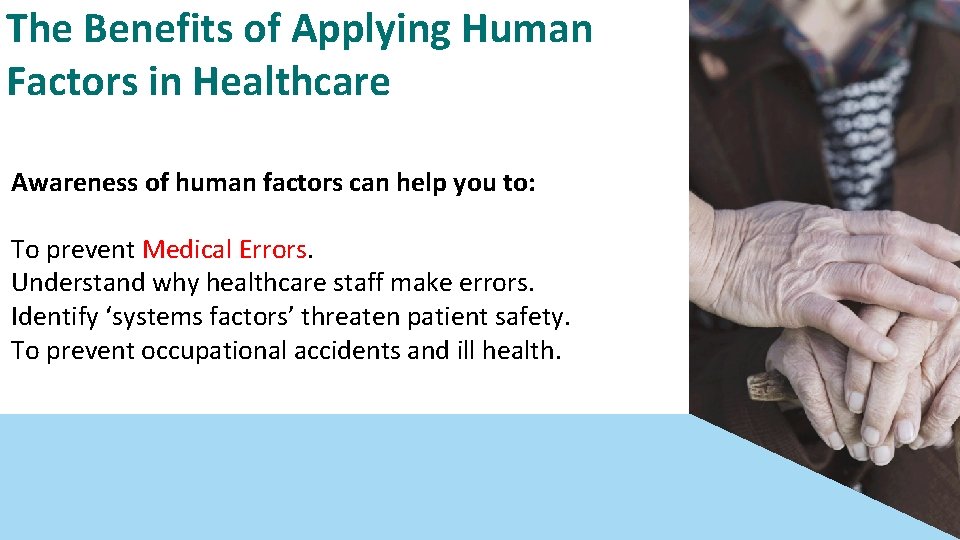 The Benefits of Applying Human Factors in Healthcare

Awareness of human factors can help you to:

To prevent Medical Errors.
Understand why healthcare staff make errors.
Identify ‘systems factors’ threaten patient safety.
To prevent occupational accidents and ill health.